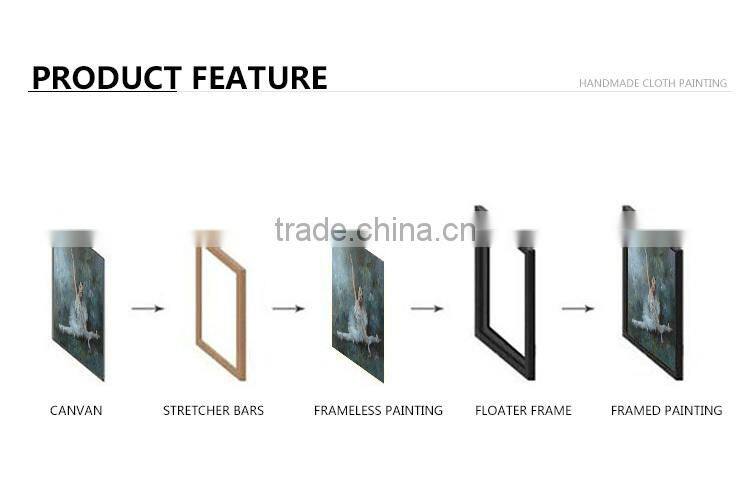 PRODUCT FEATURE

HANDMADE CLOTH PAINTING

trade.china.cn

CANVAN

STRETCHER BARS

FRAMELESS PAINTING

FLOATER FRAME

FRAMED PAINTING